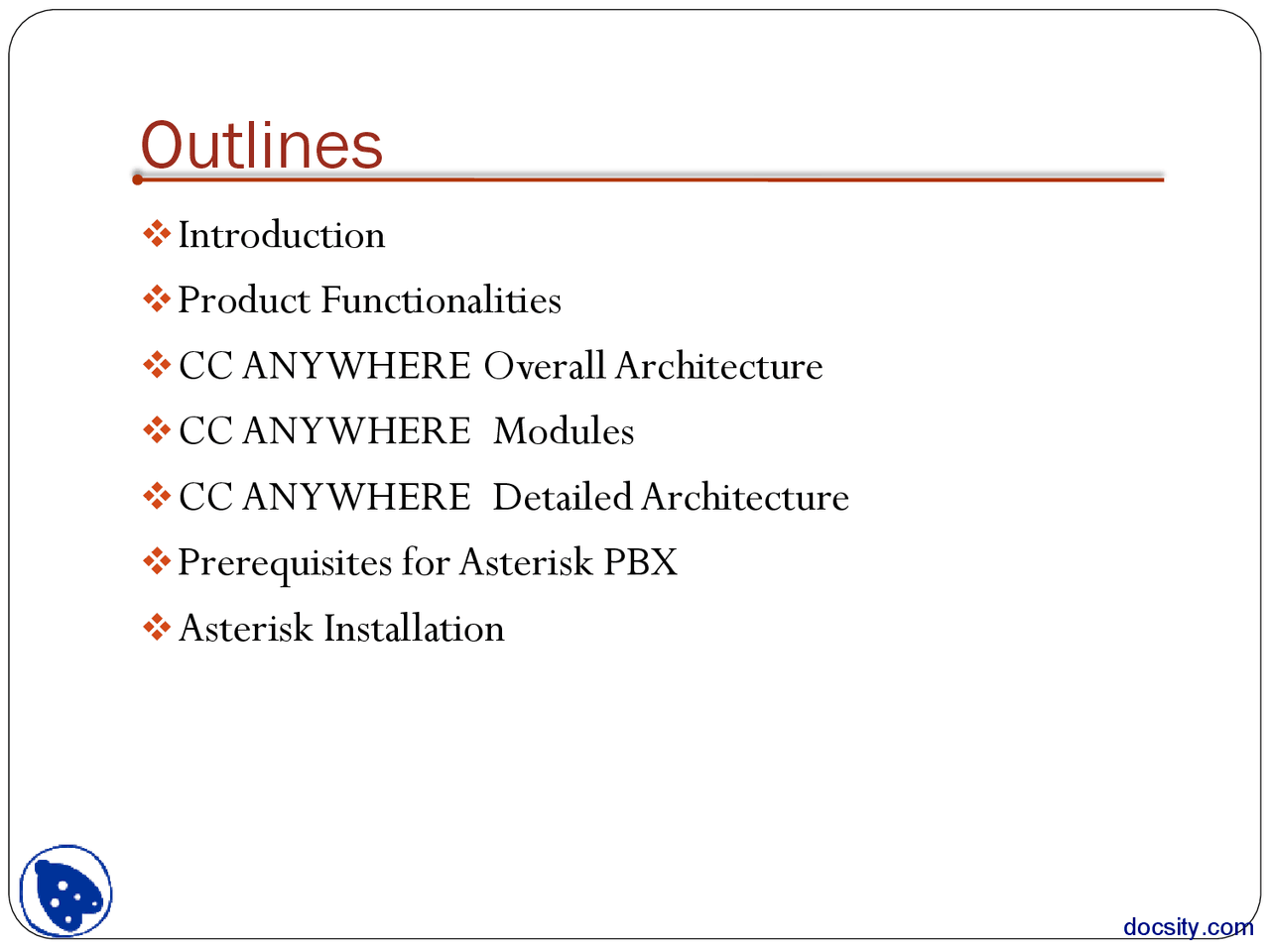 Outlines

❖ Introduction

❖ Product Functionalities

❖ CC ANYWHERE Overall Architecture

❖ CC ANYWHERE Modules

❖ CC ANYWHERE Detailed Architecture

❖ Prerequisites for Asterisk PBX

❖ Asterisk Installation

docsity.com